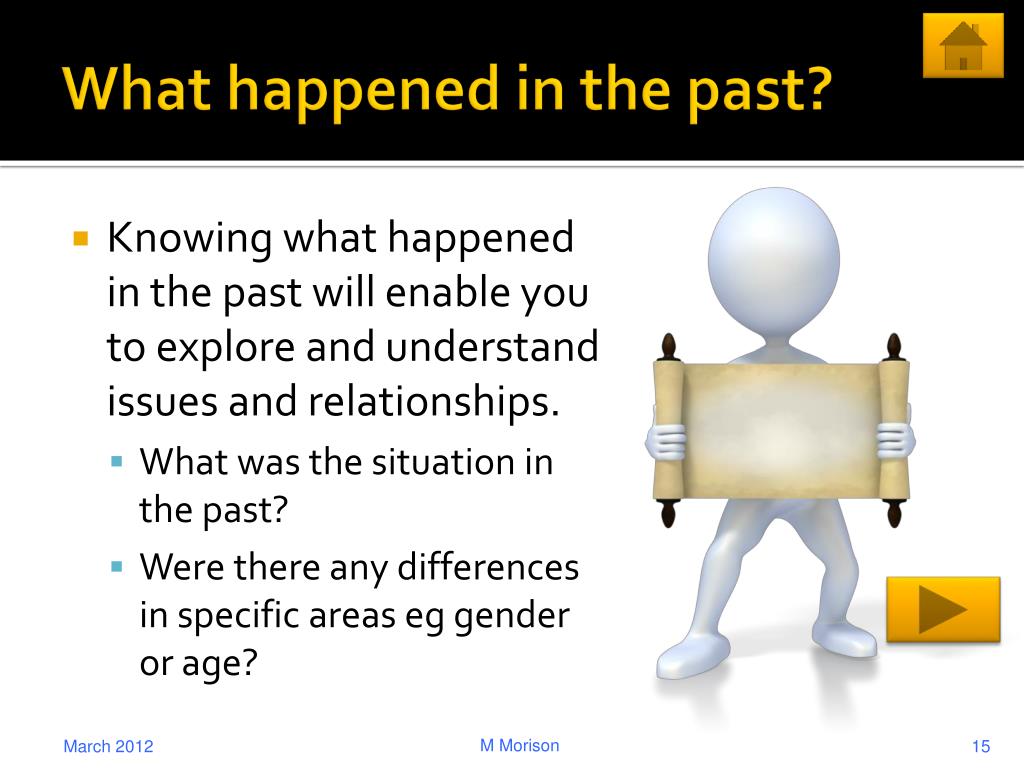 What happened in the past?

Knowing what happened in the past will enable you to explore and understand issues and relationships.

What was the situation in the past?

Were there any differences in specific areas eg gender or age?

March 2012

M Morison

15